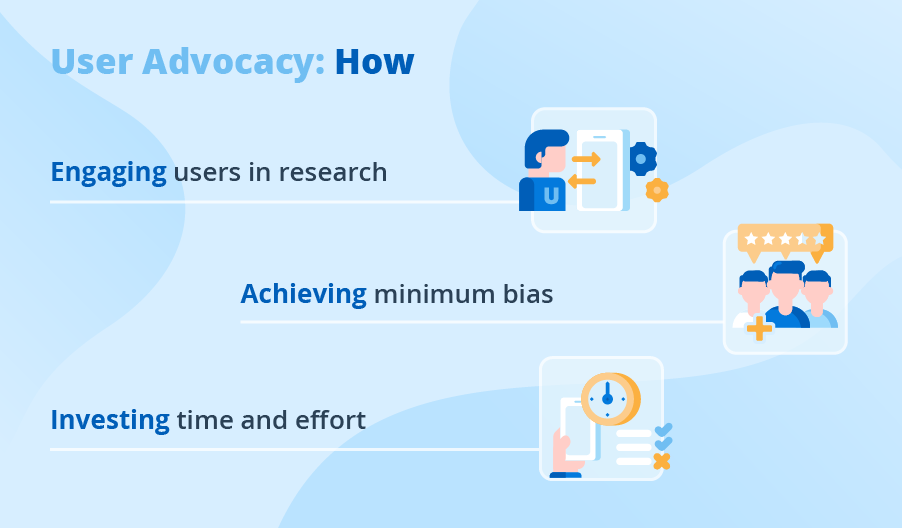 User Advocacy: How

Engaging users in research

U

Achieving minimum bias

Investing time and effort